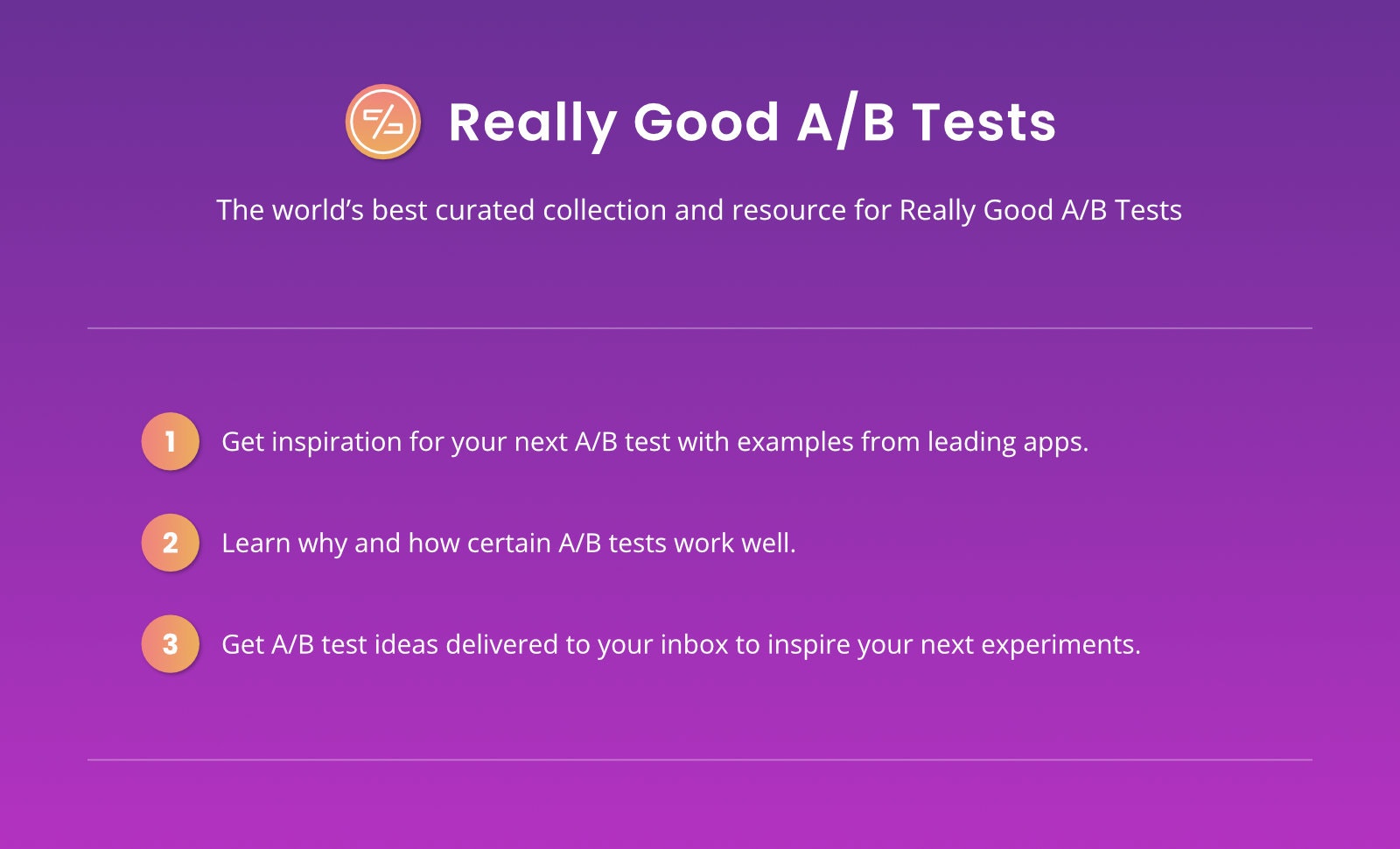 Really Good A/B Tests

The world's best curated collection and resource for Really Good A/B Tests

1 Get inspiration for your next A/B test with examples from leading apps.

2 Learn why and how certain A/B tests work well.

3 Get A/B test ideas delivered to your inbox to inspire your next experiments.